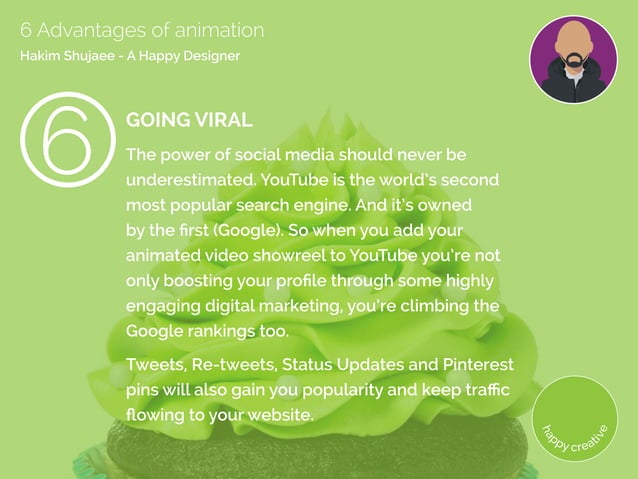 6 Advantages of animation
Hakim Shujaee - A Happy Designer

6

GOING VIRAL

The power of social media should never be underestimated. YouTube is the world's second most popular search engine. And it's owned by the first (Google). So when you add your animated video showreel to YouTube you're not only boosting your profile through some highly engaging digital marketing, you're climbing the Google rankings too.

Tweets, Re-tweets, Status Updates and Pinterest pins will also gain you popularity and keep traffic flowing to your website.

happy creative